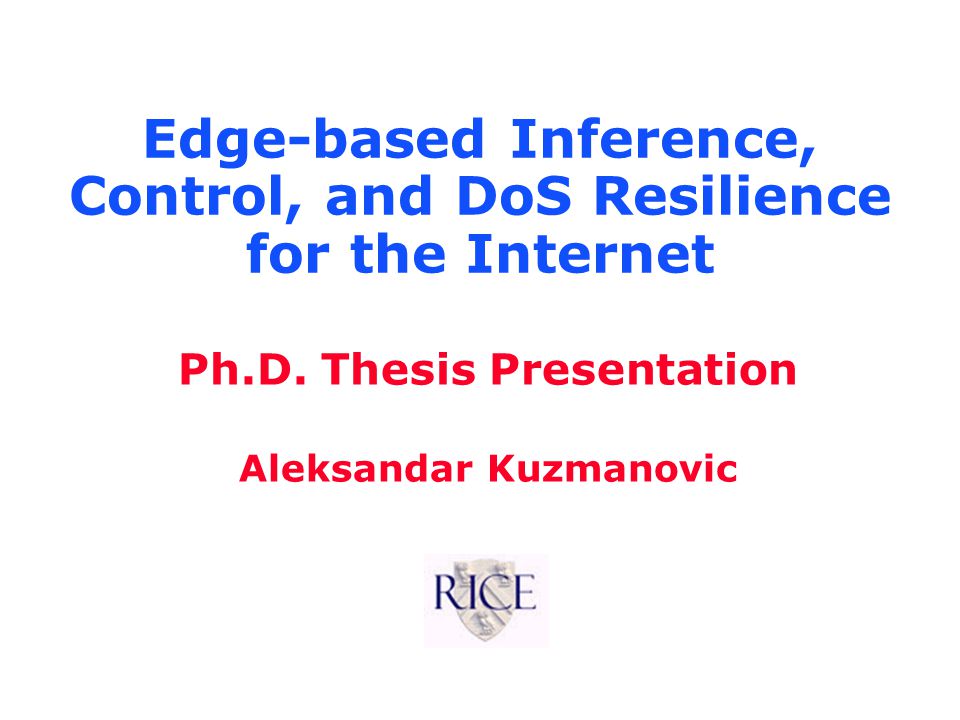 Edge-based Inference, Control, and DoS Resilience for the Internet

Ph.D. Thesis Presentation

Aleksandar Kuzmanovic

RICE